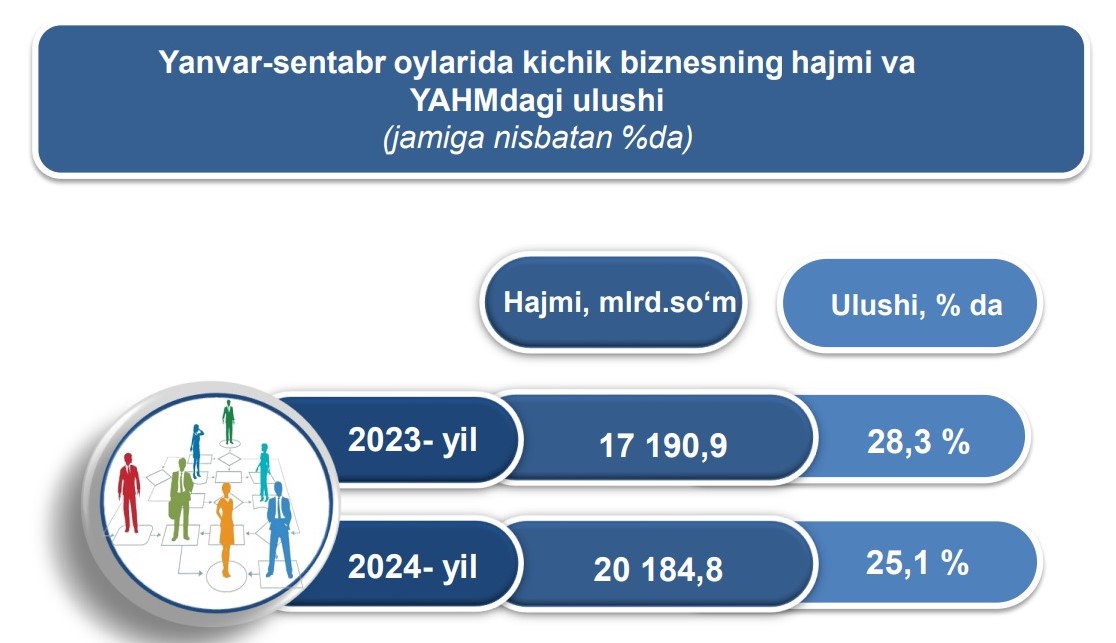 Yanvar-sentabr oylarida kichik biznesning hajmi va YAHMdagi ulushi
(jamiga nisbatan %da)

| | Hajmi, mlrd.so‘m | Ulushi, % da |
|---|---|---|
| 2023- yil | 17 190,9 | 28,3 % |
| 2024- yil | 20 184,8 | 25,1 % |